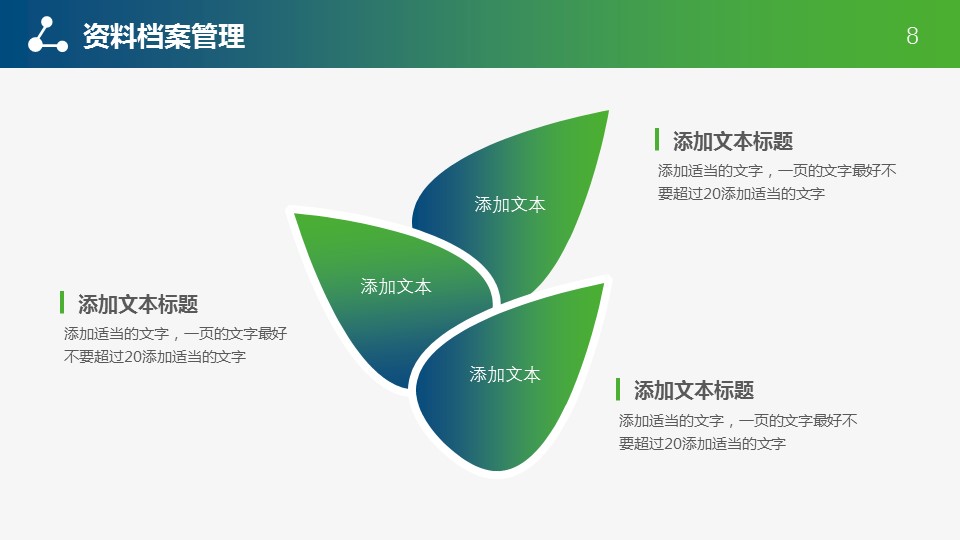 资料档案管理

8

添加文本标题

添加适当的文字，一页的文字最好不要超过20添加适当的文字

添加文本

添加文本

添加文本标题

添加适当的文字，一页的文字最好不要超过20添加适当的文字

添加文本

添加文本标题

添加适当的文字，一页的文字最好不要超过20添加适当的文字